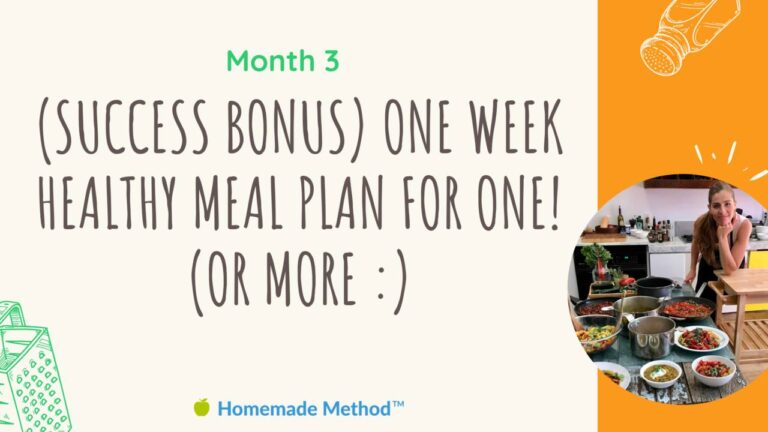 Month 3

(SUCCESS BONUS) ONE WEEK HEALTHY MEAL PLAN FOR ONE! (OR MORE :)

Homemade Method™